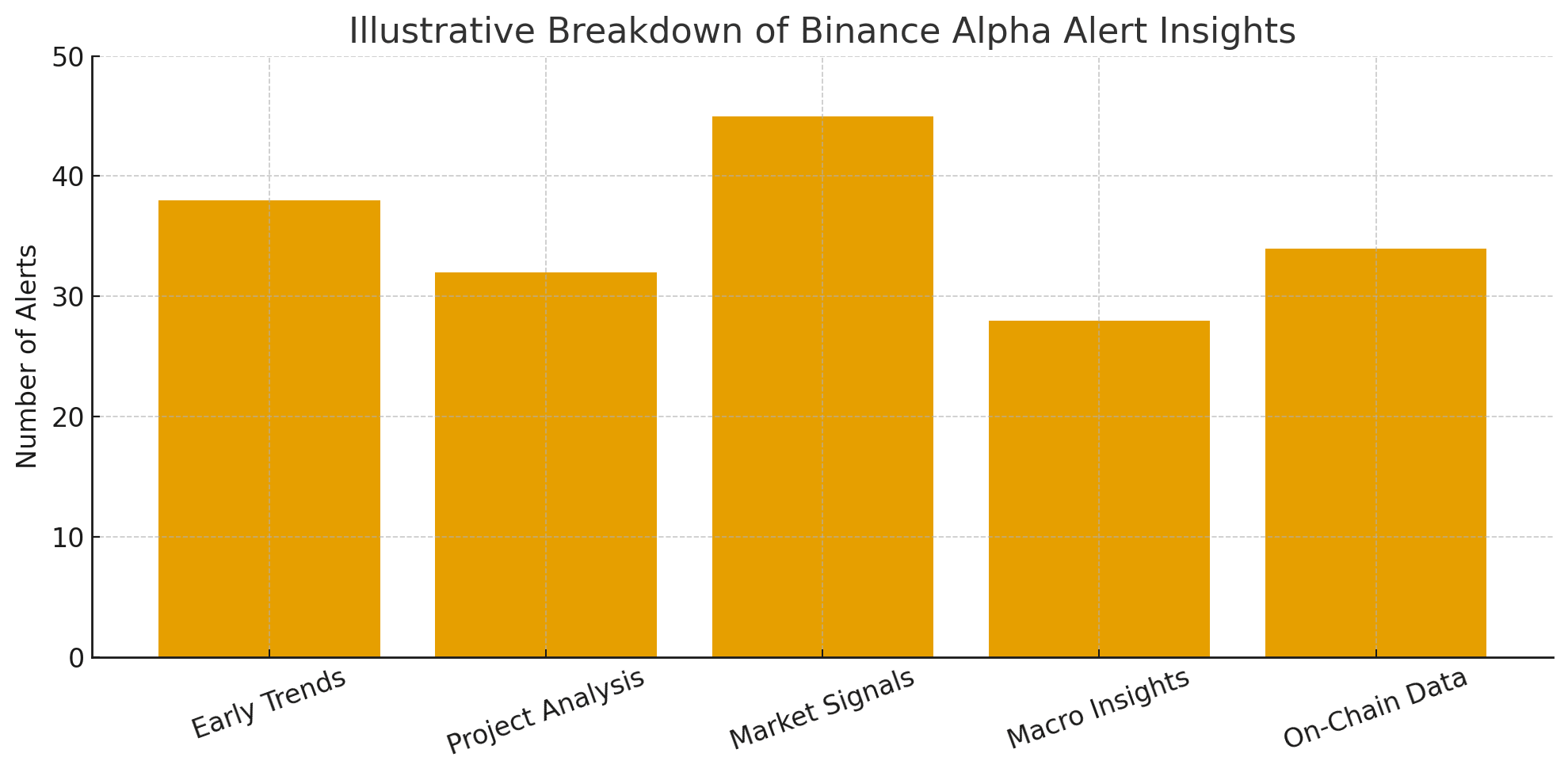 Illustrative Breakdown of Binance Alpha Alert Insights

Number of Alerts

50
40
30
20
10
0

Early Trends
Project Analysis
Market Signals
Macro Insights
On-Chain Data